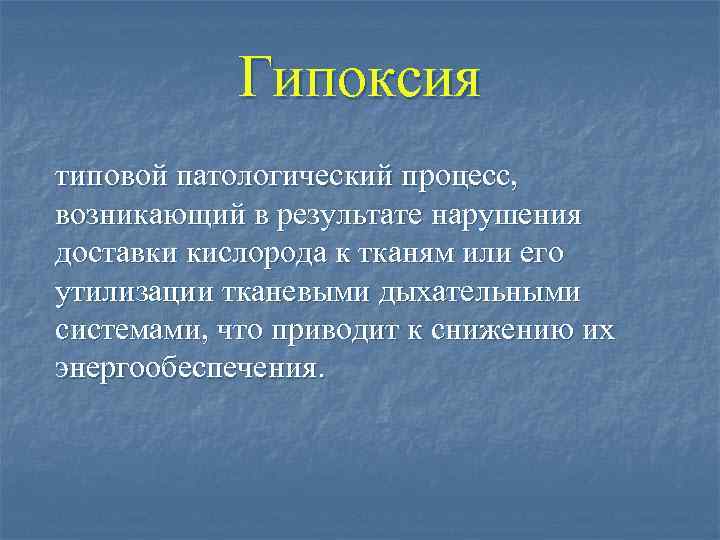 Гипоксия

типовой патологический процесс, возникающий в результате нарушения доставки кислорода к тканям или его утилизации тканевыми дыхательными системами, что приводит к снижению их энергообеспечения.